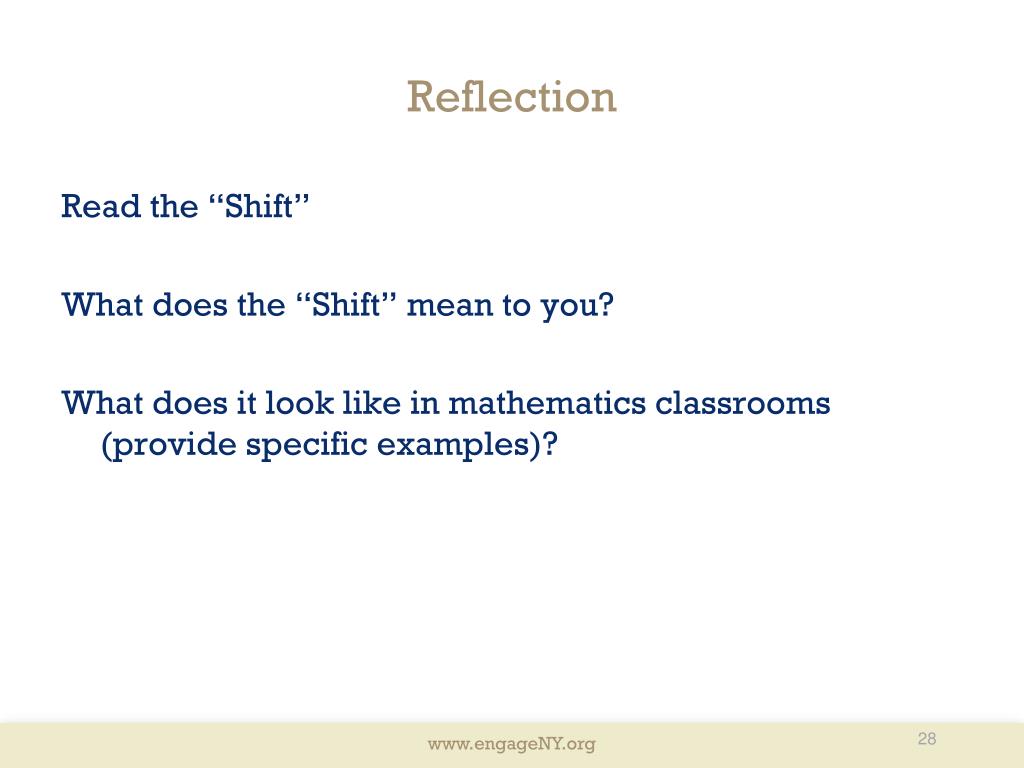 Reflection

Read the “Shift”

What does the “Shift” mean to you?

What does it look like in mathematics classrooms (provide specific examples)?

www.engageNY.org

28